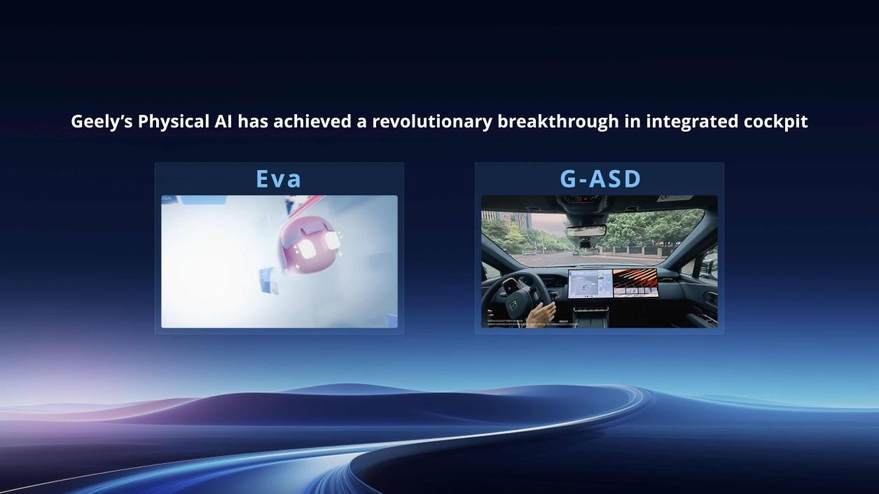 Geely's Physical AI has achieved a revolutionary breakthrough in integrated cockpit

Eva

G-ASD